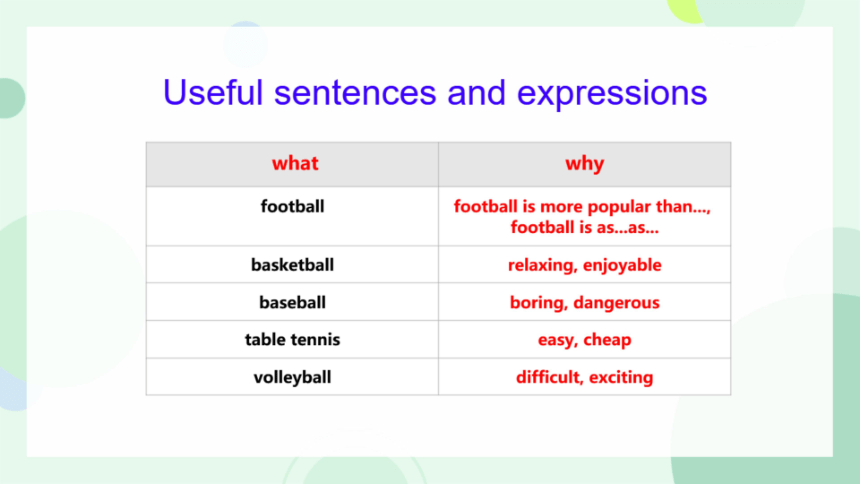 Useful sentences and expressions

| what | why |
|---|---|
| football | football is more popular than..., football is as...as... |
| basketball | relaxing, enjoyable |
| baseball | boring, dangerous |
| table tennis | easy, cheap |
| volleyball | difficult, exciting |